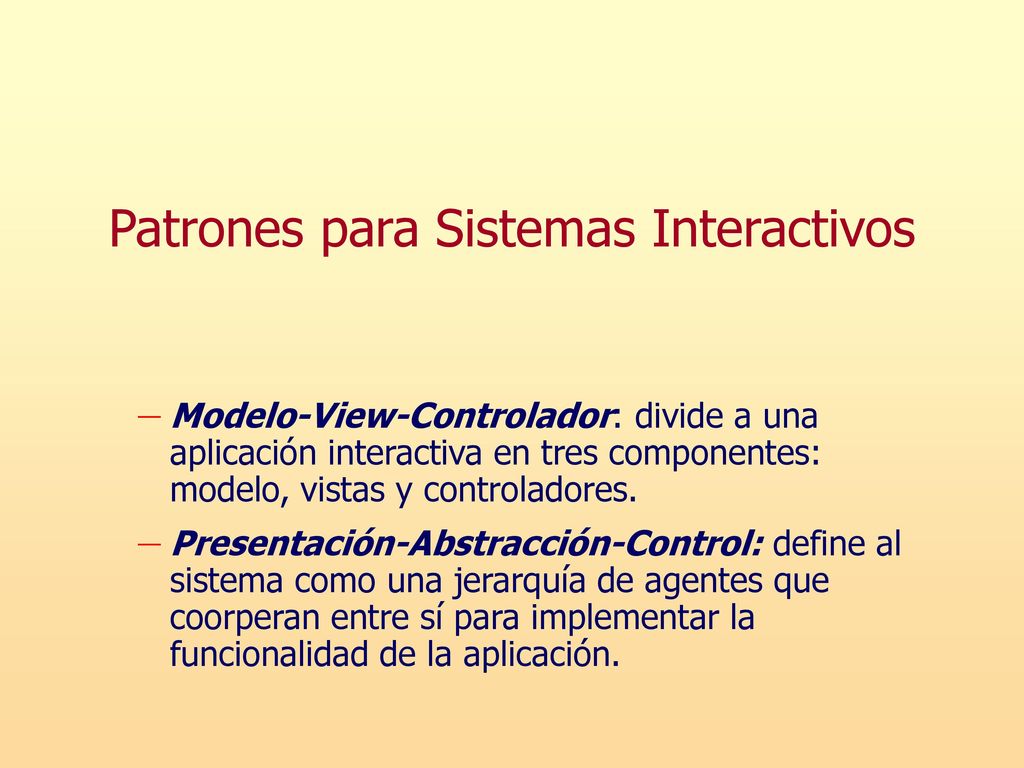 Patrones para Sistemas Interactivos

– Modelo-View-Controlador: divide a una aplicación interactiva en tres componentes: modelo, vistas y controladores.

– Presentación-Abstracción-Control: define al sistema como una jerarquía de agentes que coorperan entre sí para implementar la funcionalidad de la aplicación.